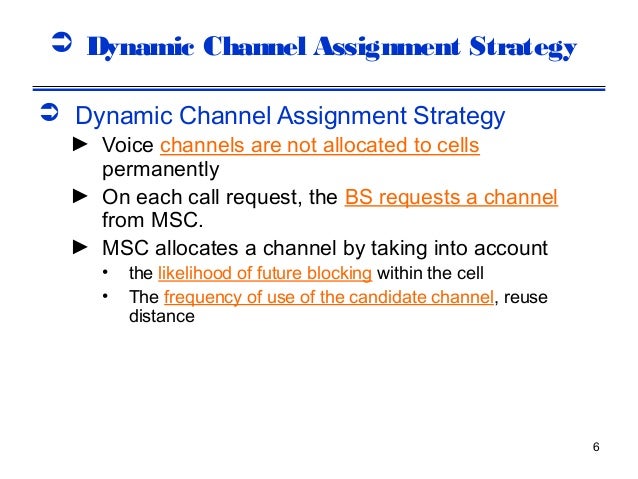 ➲ Dynamic Channel Assignment Strategy

➲ Dynamic Channel Assignment Strategy

► Voice channels are not allocated to cells permanently

► On each call request, the BS requests a channel from MSC.

► MSC allocates a channel by taking into account

• the likelihood of future blocking within the cell

• The frequency of use of the candidate channel, reuse distance

6